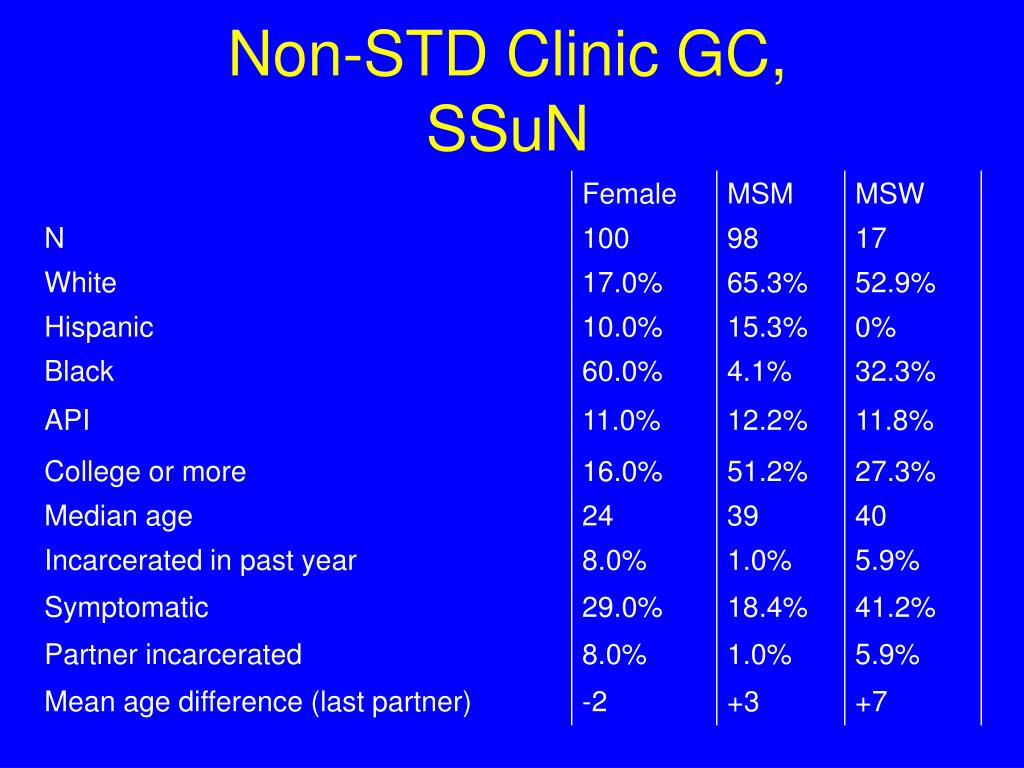 Non-STD Clinic GC, SSuN

| | Female | MSM | MSW |
|---|---|---|---|
| N | 100 | 98 | 17 |
| White | 17.0% | 65.3% | 52.9% |
| Hispanic | 10.0% | 15.3% | 0% |
| Black | 60.0% | 4.1% | 32.3% |
| API | 11.0% | 12.2% | 11.8% |
| College or more | 16.0% | 51.2% | 27.3% |
| Median age | 24 | 39 | 40 |
| Incarcerated in past year | 8.0% | 1.0% | 5.9% |
| Symptomatic | 29.0% | 18.4% | 41.2% |
| Partner incarcerated | 8.0% | 1.0% | 5.9% |
| Mean age difference (last partner) | -2 | +3 | +7 |